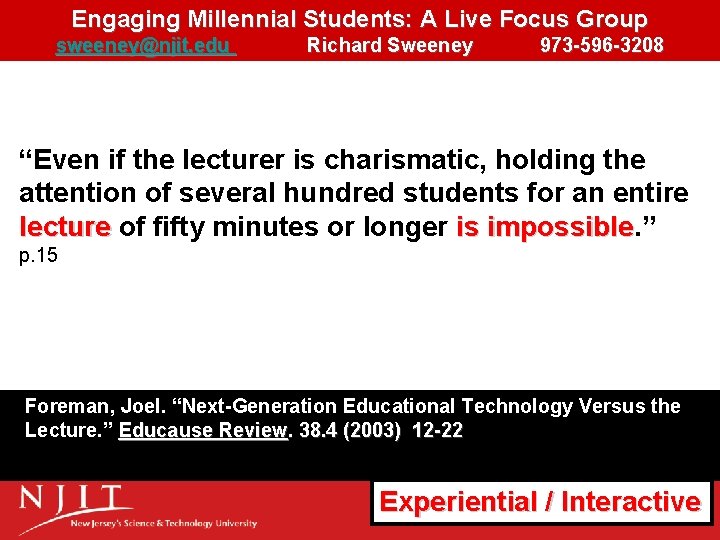 Engaging Millennial Students: A Live Focus Group
sweeney@njit.edu Richard Sweeney 973-596-3208

“Even if the lecturer is charismatic, holding the attention of several hundred students for an entire lecture of fifty minutes or longer is impossible.”
p.15

Foreman, Joel. “Next-Generation Educational Technology Versus the Lecture.” Educause Review. 38.4 (2003) 12-22

NJIT
New Jersey's Science & Technology University

Experiential / Interactive